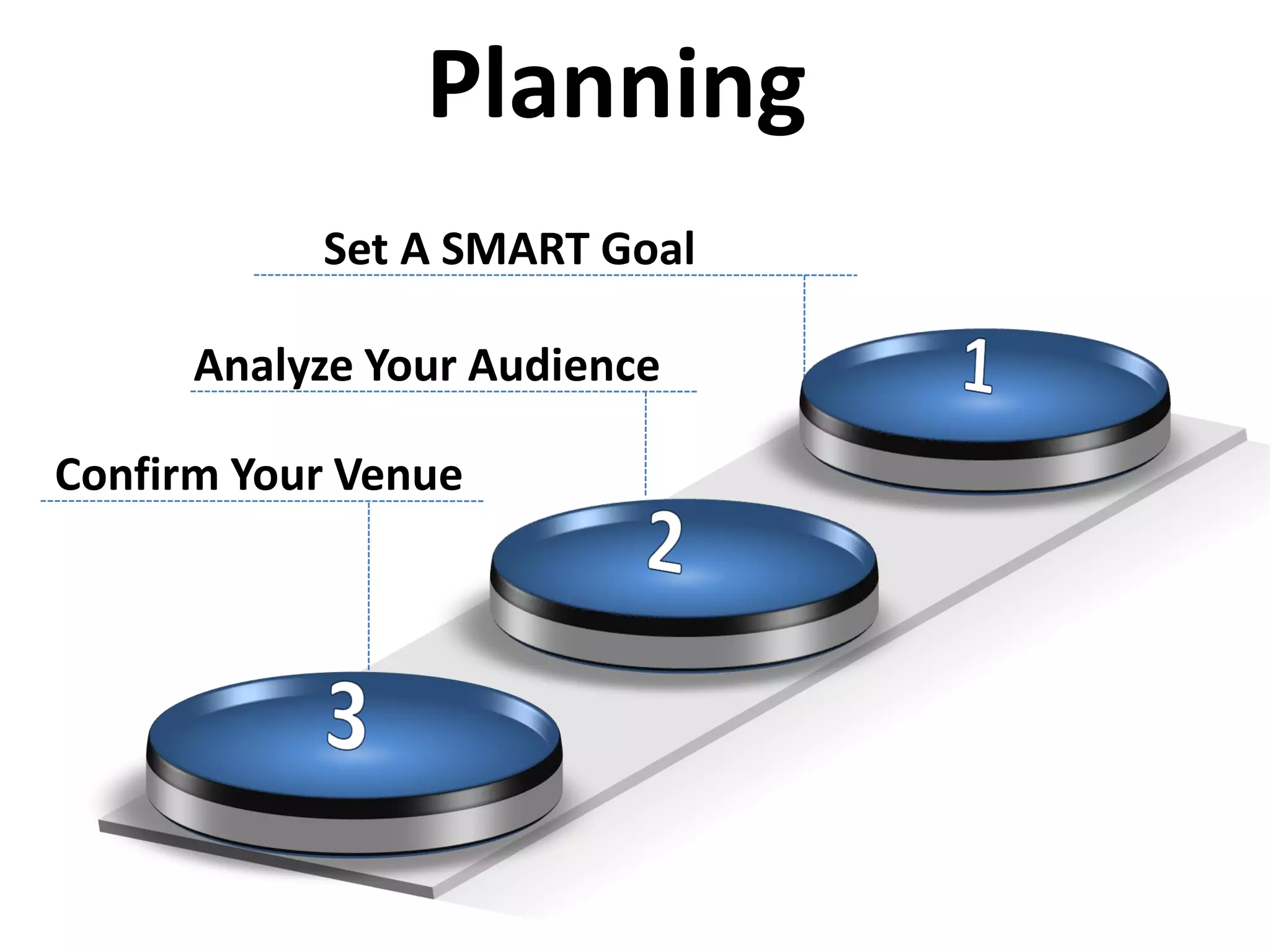 Planning

Set A SMART Goal

Analyze Your Audience

Confirm Your Venue

1

2

3